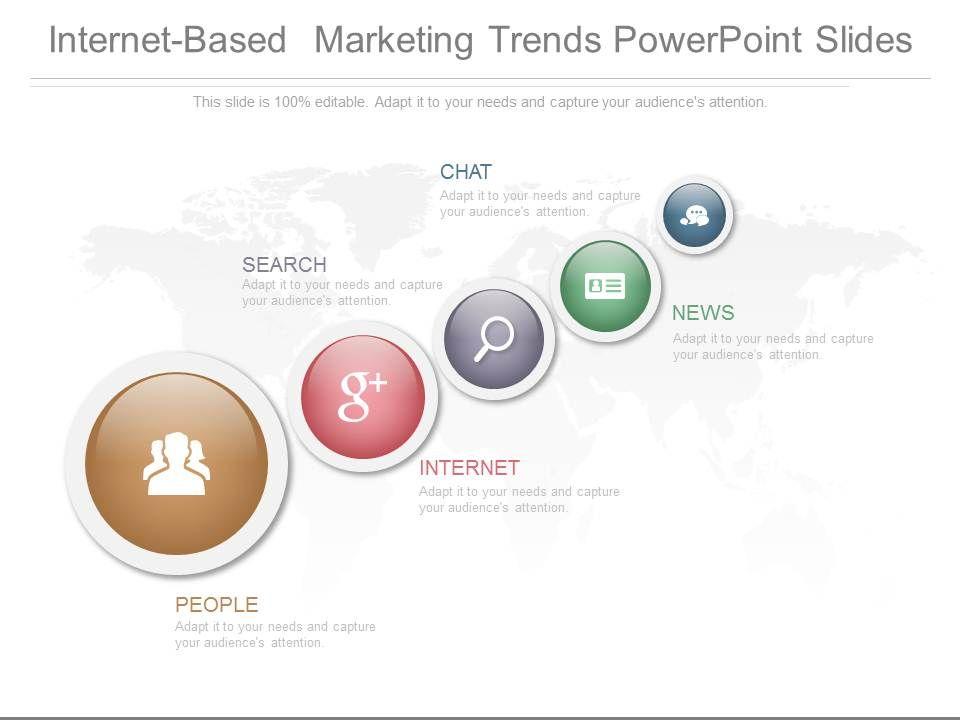 Internet-Based Marketing Trends PowerPoint Slides

This slide is 100% editable. Adapt it to your needs and capture your audience's attention.

CHAT
Adapt it to your needs and capture your audience's attention.

SEARCH
Adapt it to your needs and capture your audience's attention.

NEWS
Adapt it to your needs and capture your audience's attention.

g+

INTERNET
Adapt it to your needs and capture your audience's attention.

PEOPLE
Adapt it to your needs and capture your audience's attention.